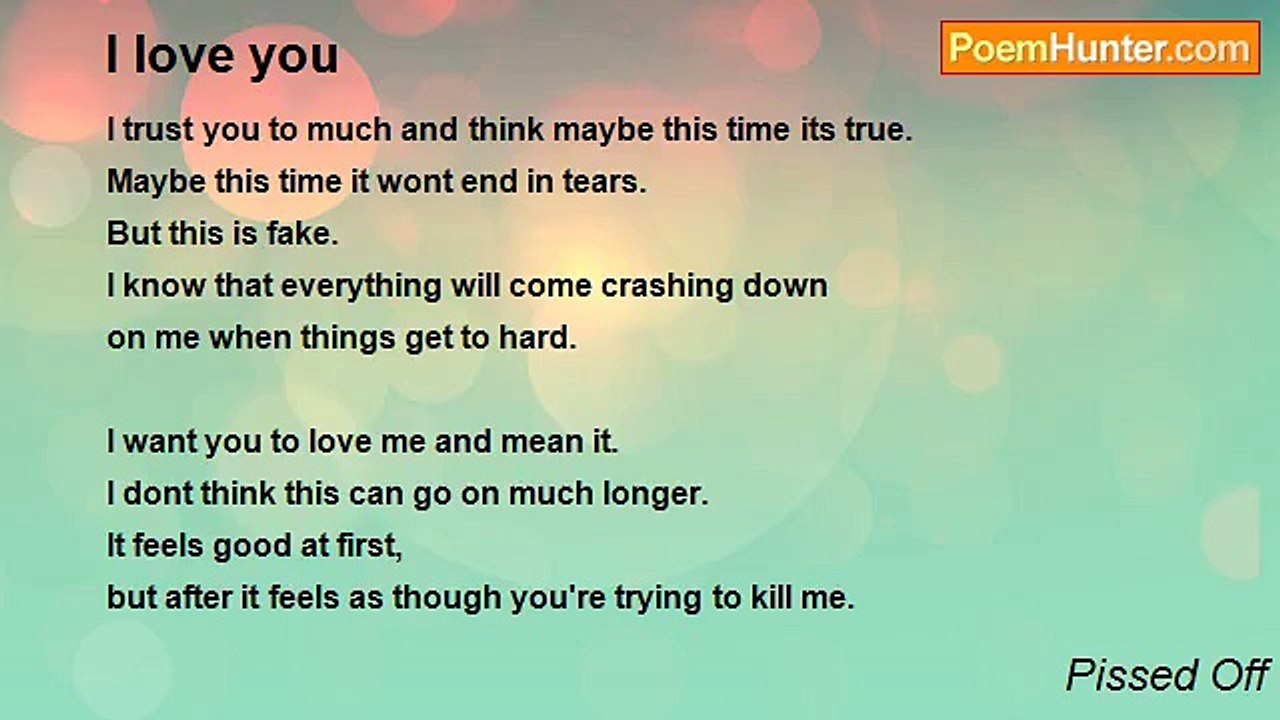 I love you

PoemHunter.com

I trust you to much and think maybe this time its true.
Maybe this time it wont end in tears.
But this is fake.
I know that everything will come crashing down
on me when things get to hard.

I want you to love me and mean it.
I dont think this can go on much longer.
It feels good at first,
but after it feels as though you're trying to kill me.

Pissed Off